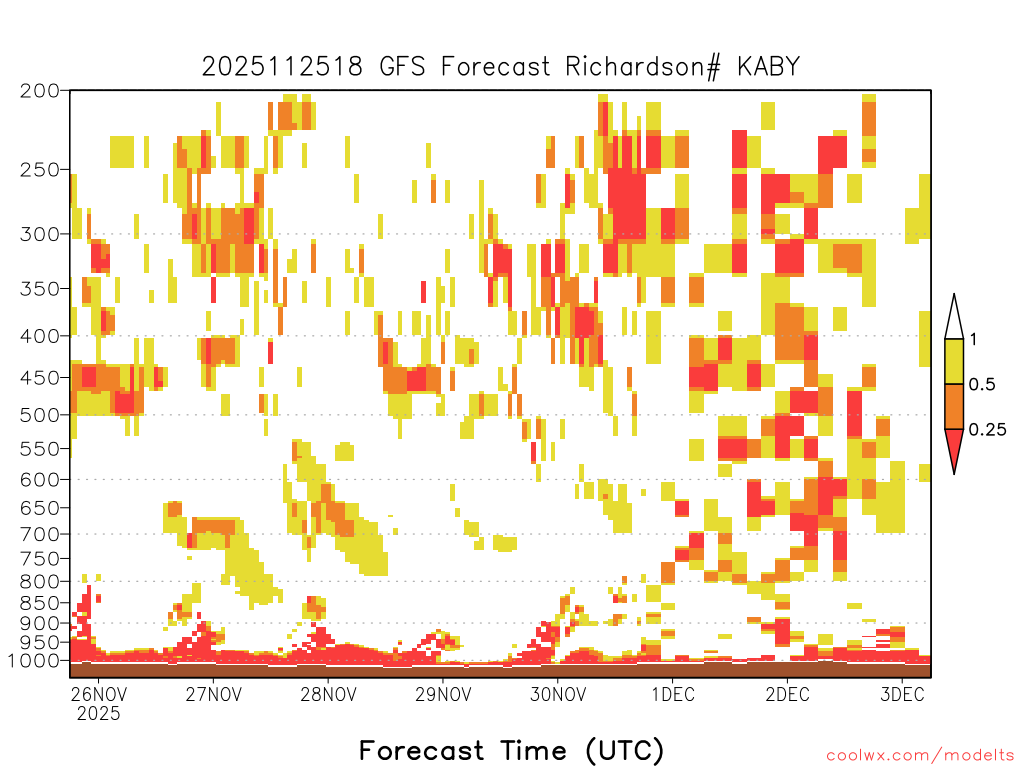 2025112518 GFS Forecast Richardson# KABY

200
250
300
350
400
450
500
550
600
650
700
750
800
850
900
950
1000

1
0.5
0.25

26NOV
2025
27NOV
28NOV
29NOV
30NOV
1DEC
2DEC
3DEC

Forecast Time (UTC)

coolwx.com/modelts